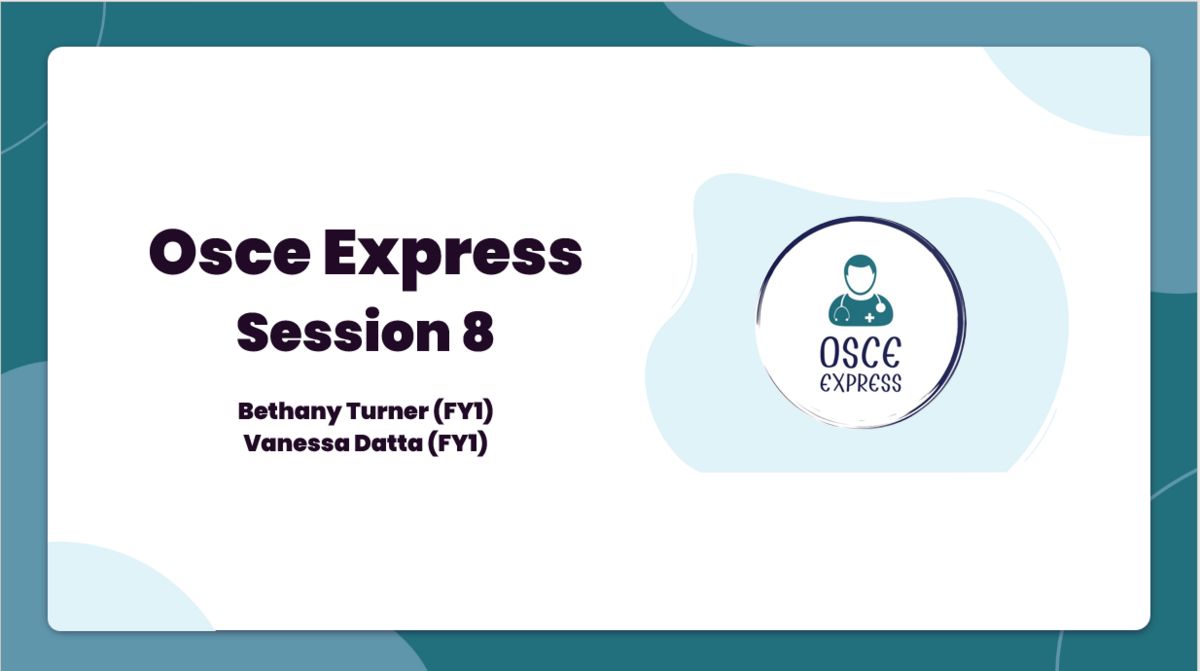 Osce Express
Session 8

Bethany Turner (FY1)
Vanessa Datta (FY1)

OSCE
EXPRESS